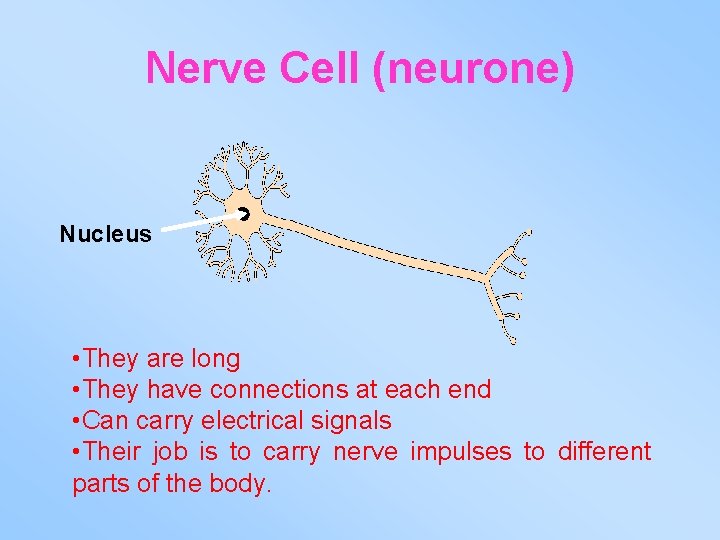 Nerve Cell (neurone)

Nucleus

•They are long
•They have connections at each end
•Can carry electrical signals
•Their job is to carry nerve impulses to different parts of the body.